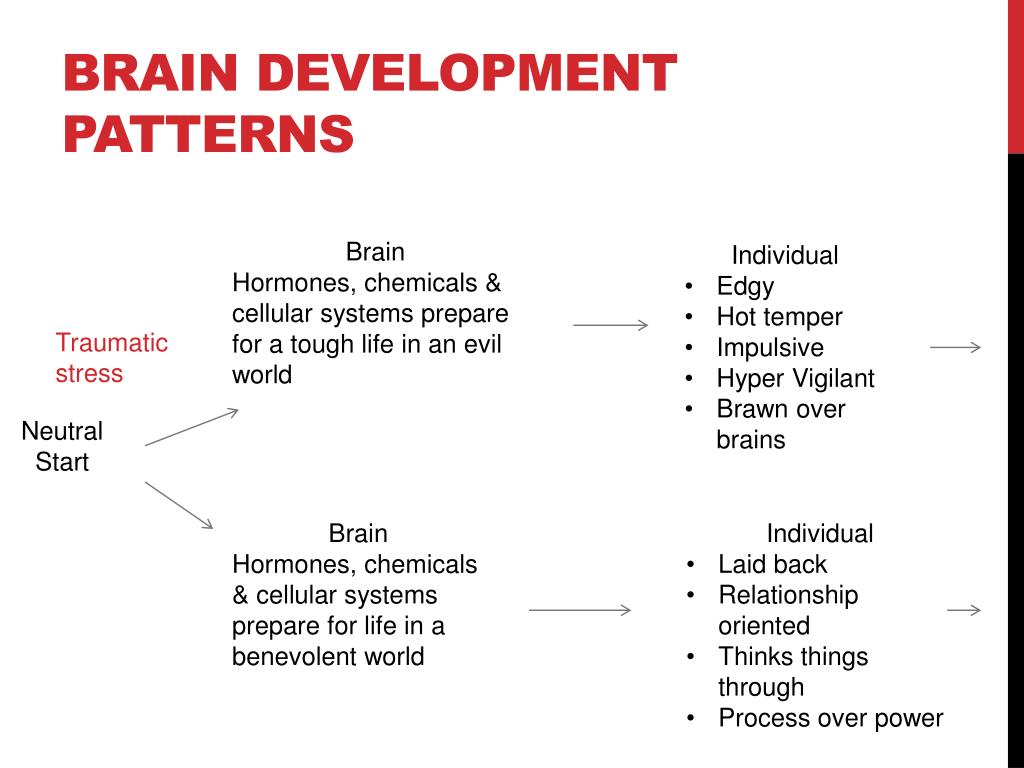 BRAIN DEVELOPMENT PATTERNS

Traumatic stress

Neutral Start

Brain
Hormones, chemicals & cellular systems prepare for a tough life in an evil world

Individual
• Edgy
• Hot temper
• Impulsive
• Hyper Vigilant
• Brawn over brains

Brain
Hormones, chemicals & cellular systems prepare for life in a benevolent world

Individual
• Laid back
• Relationship oriented
• Thinks things through
• Process over power